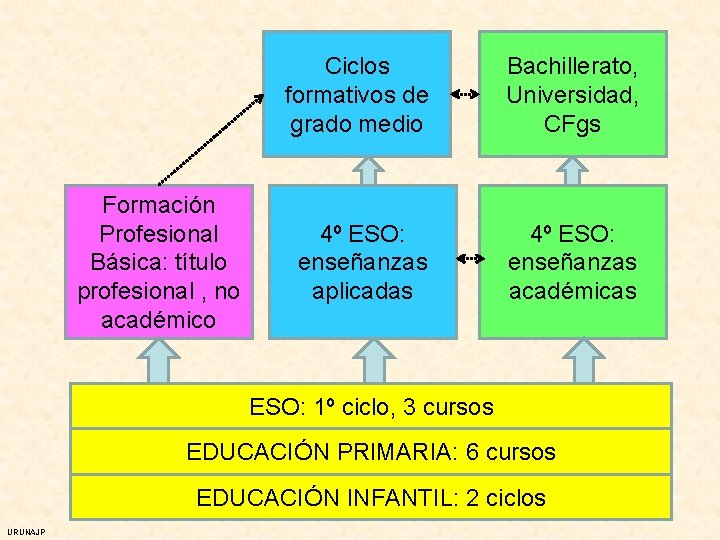 Ciclos formativos de grado medio

Bachillerato, Universidad, CFgs

Formación Profesional Básica: título profesional , no académico

4º ESO: enseñanzas aplicadas

4º ESO: enseñanzas académicas

ESO: 1º ciclo, 3 cursos

EDUCACIÓN PRIMARIA: 6 cursos

EDUCACIÓN INFANTIL: 2 ciclos

URUNAJP